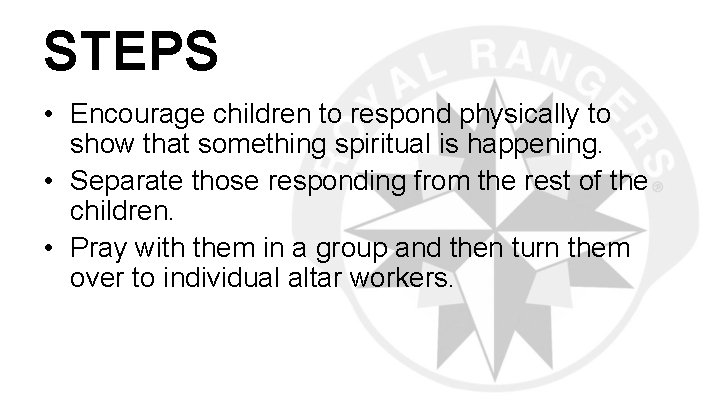 STEPS

• Encourage children to respond physically to show that something spiritual is happening.

• Separate those responding from the rest of the children.

• Pray with them in a group and then turn them over to individual altar workers.

ROYAL RANGERS ®